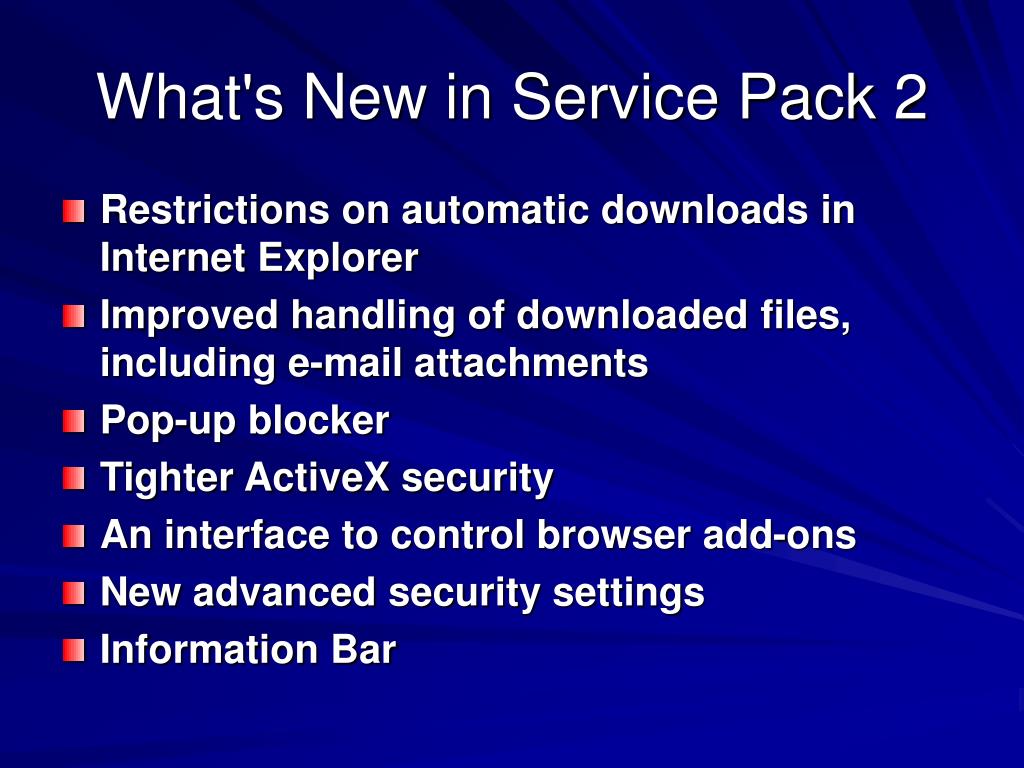 What's New in Service Pack 2

Restrictions on automatic downloads in Internet Explorer
Improved handling of downloaded files, including e-mail attachments
Pop-up blocker
Tighter ActiveX security
An interface to control browser add-ons
New advanced security settings
Information Bar